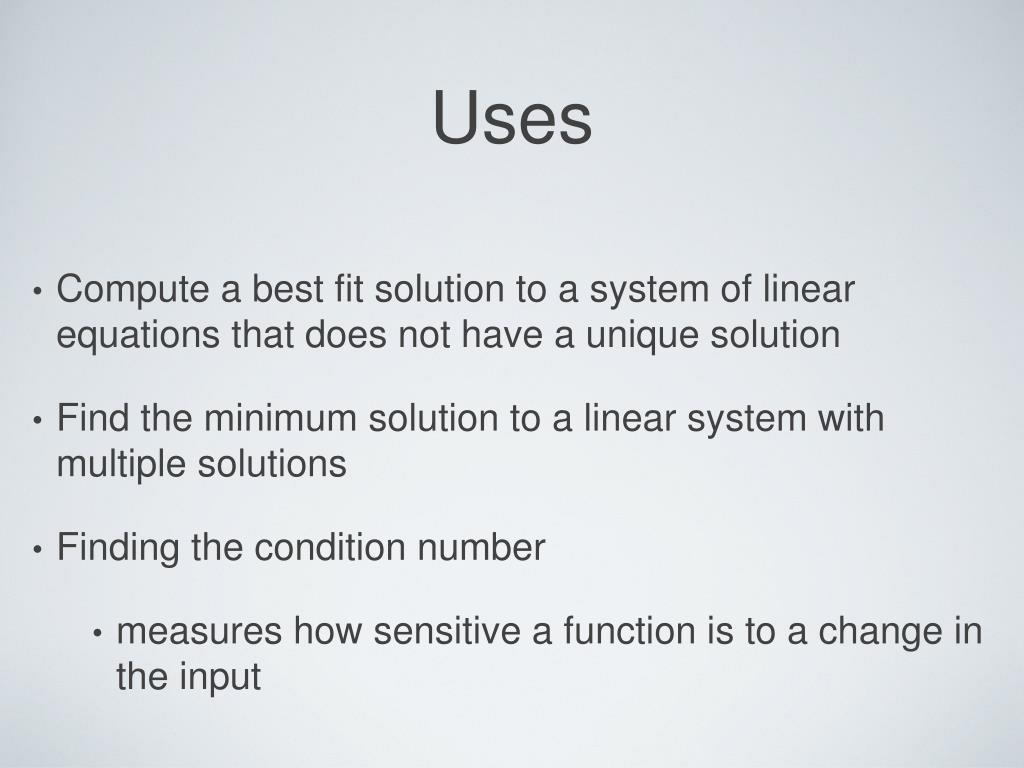 Uses

• Compute a best fit solution to a system of linear equations that does not have a unique solution

• Find the minimum solution to a linear system with multiple solutions

• Finding the condition number

• measures how sensitive a function is to a change in the input